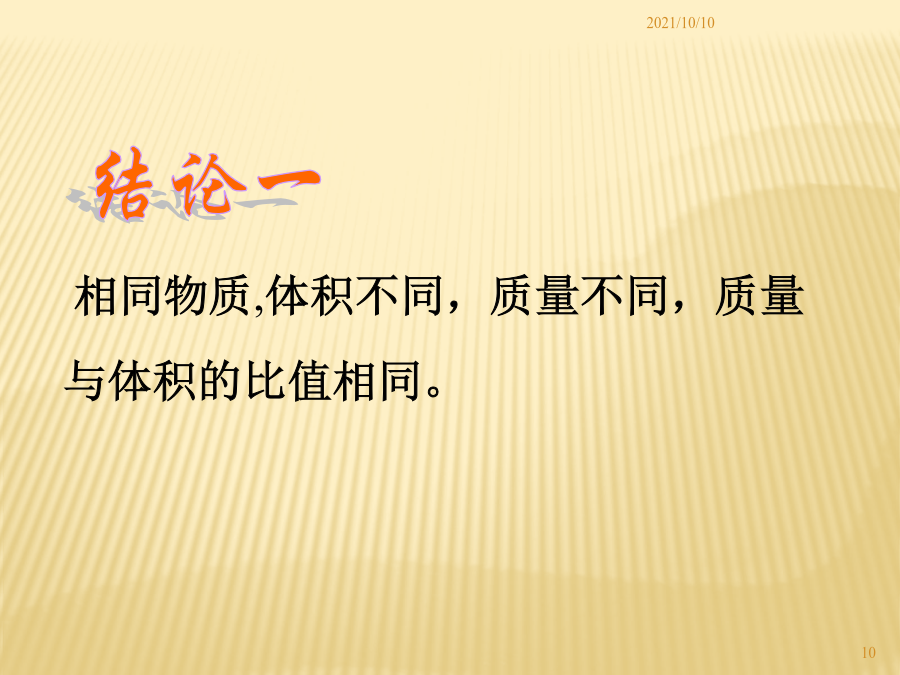 2021/10/10

结论一

相同物质,体积不同，质量不同，质量与体积的比值相同。

10